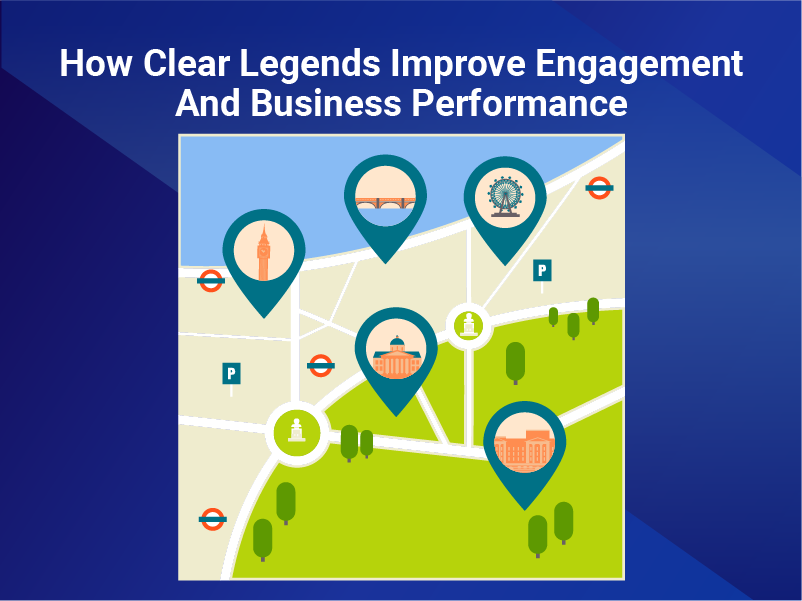 How Clear Legends Improve Engagement And Business Performance

P

P